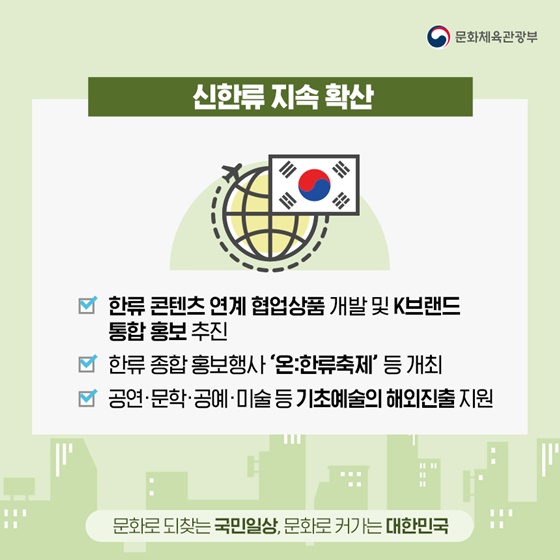 문화체육관광부

신한류 지속 확산

한류 콘텐츠 연계 협업상품 개발 및 K브랜드 통합 홍보 추진

한류 종합 홍보행사 '온:한류축제' 등 개최

공연·문학·공예·미술 등 기초예술의 해외진출 지원

문화로 되찾는 국민일상, 문화로 커가는 대한민국